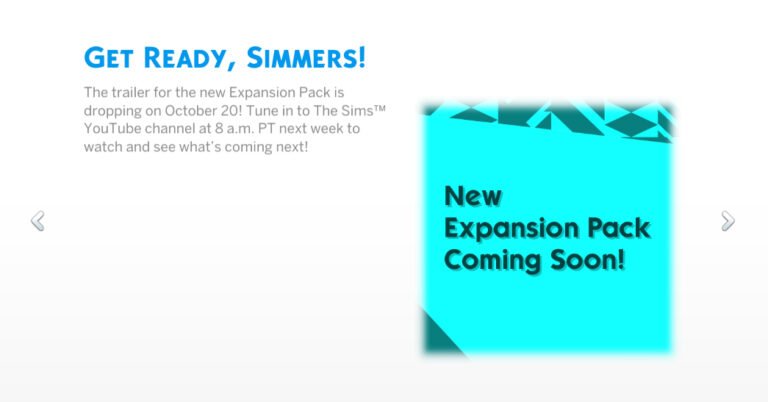 GET READY, SIMMERS!

The trailer for the new Expansion Pack is dropping on October 20! Tune in to The Sims™ YouTube channel at 8 a.m. PT next week to watch and see what's coming next!

New Expansion Pack Coming Soon!